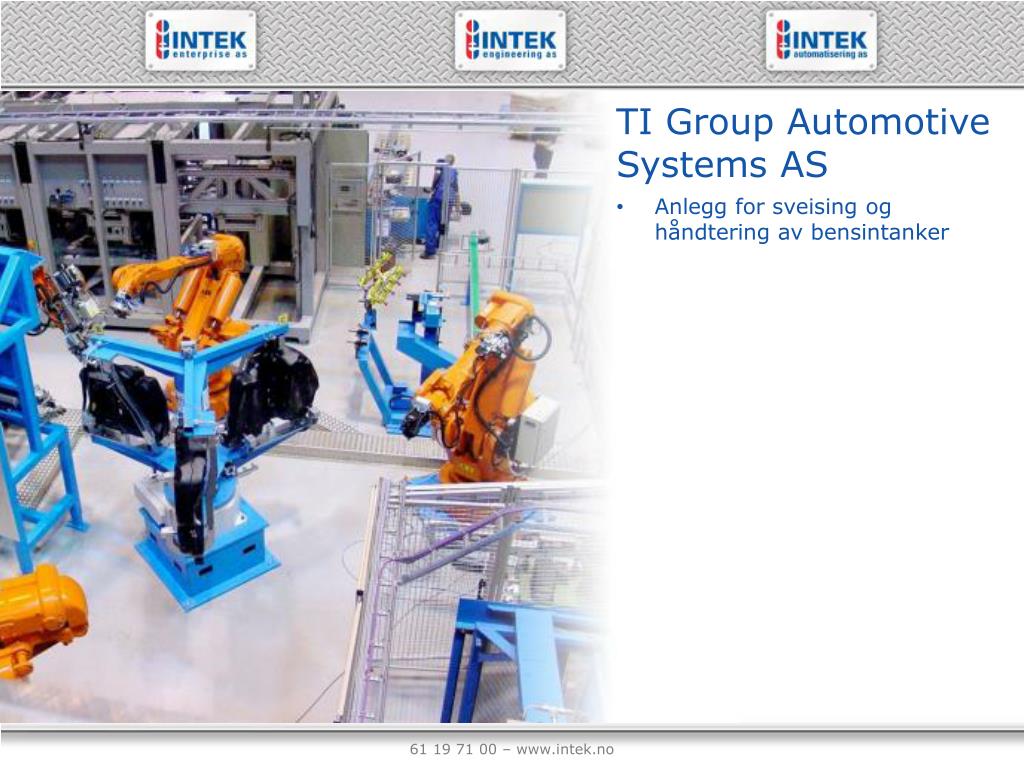 INTEK enterprise as

INTEK engineering as

INTEK automatisering as

TI Group Automotive Systems AS

• Anlegg for sveising og håndtering av bensintanker

61 19 71 00 – www.intek.no